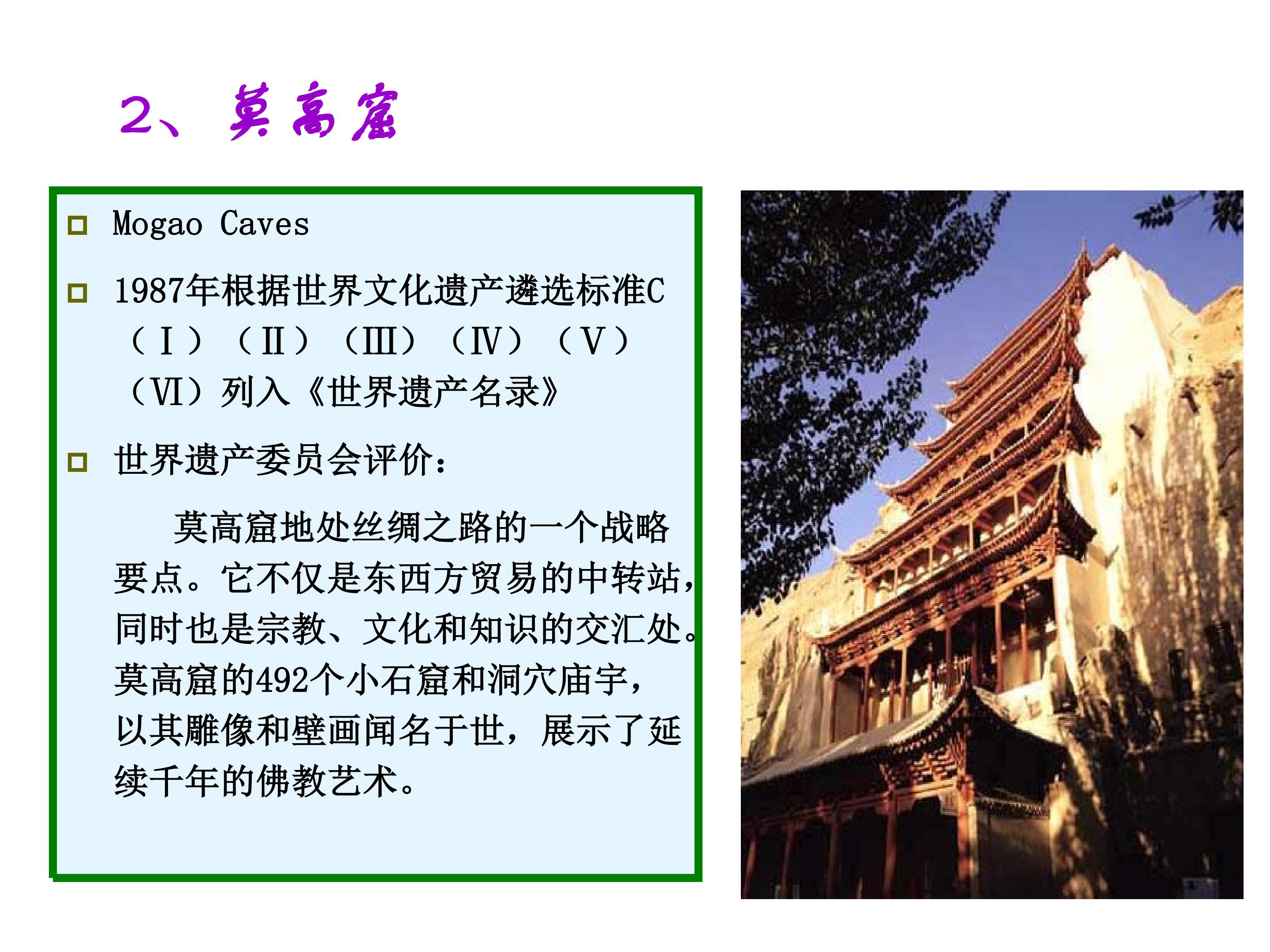 2、莫高窟

Mogao Caves

1987年根据世界文化遗产遴选标准C（Ⅰ）（Ⅱ）（Ⅲ）（Ⅳ）（Ⅴ）（Ⅵ）列入《世界遗产名录》

世界遗产委员会评价：

莫高窟地处丝绸之路的一个战略要点。它不仅是东西方贸易的中转站，同时也是宗教、文化和知识的交汇处。莫高窟的492个小石窟和洞穴庙宇，以其雕像和壁画闻名于世，展示了延续千年的佛教艺术。